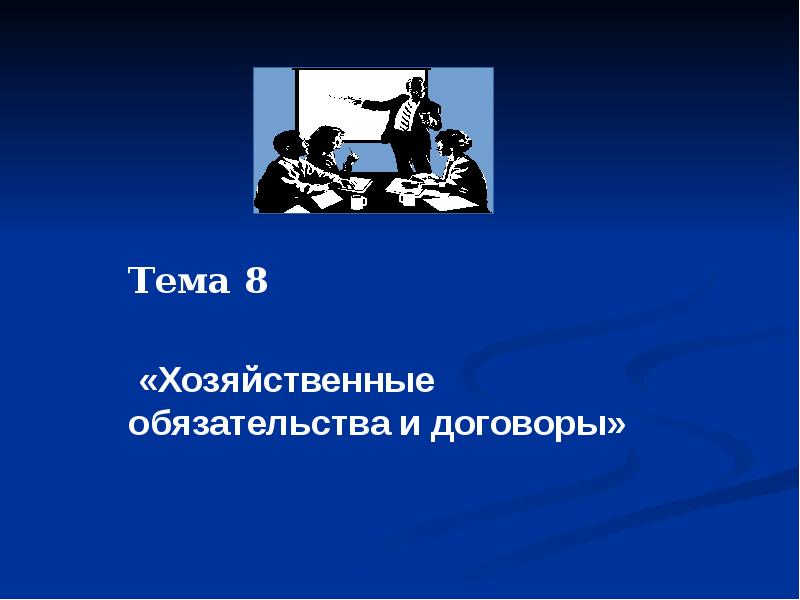 Тема 8

«Хозяйственные обязательства и договоры»